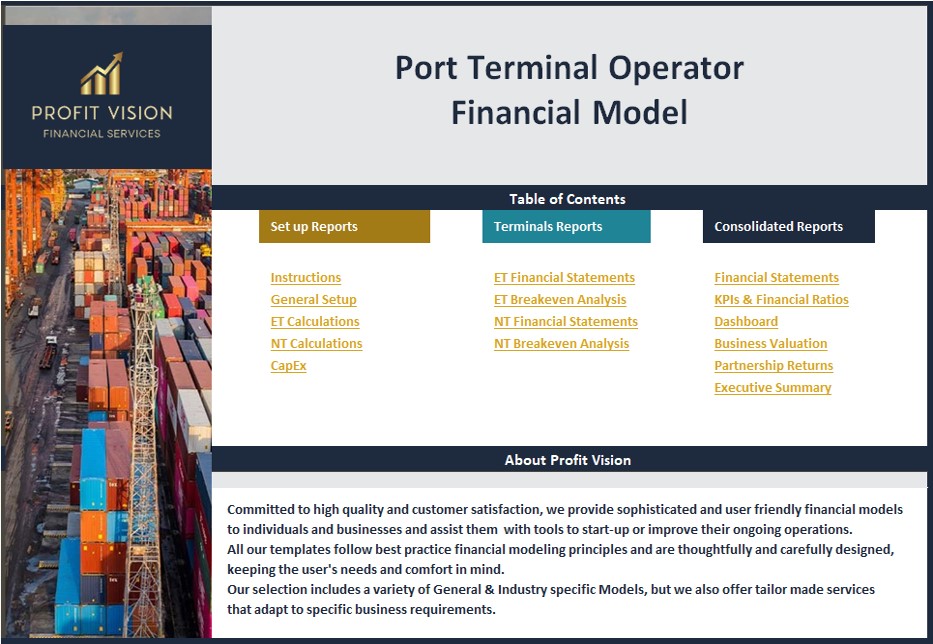 PROFIT VISION
FINANCIAL SERVICES

Port Terminal Operator
Financial Model

Table of Contents

Set up Reports

Instructions
General Setup
ET Calculations
NT Calculations
CapEx

Terminals Reports

ET Financial Statements
ET Breakeven Analysis
NT Financial Statements
NT Breakeven Analysis

Consolidated Reports

Financial Statements
KPIs & Financial Ratios
Dashboard
Business Valuation
Partnership Returns
Executive Summary

About Profit Vision

Committed to high quality and customer satisfaction, we provide sophisticated and user friendly financial models to individuals and businesses and assist them with tools to start-up or improve their ongoing operations.
All our templates follow best practice financial modeling principles and are thoughtfully and carefully designed, keeping the user's needs and comfort in mind.
Our selection includes a variety of General & Industry specific Models, but we also offer tailor made services that adapt to specific business requirements.